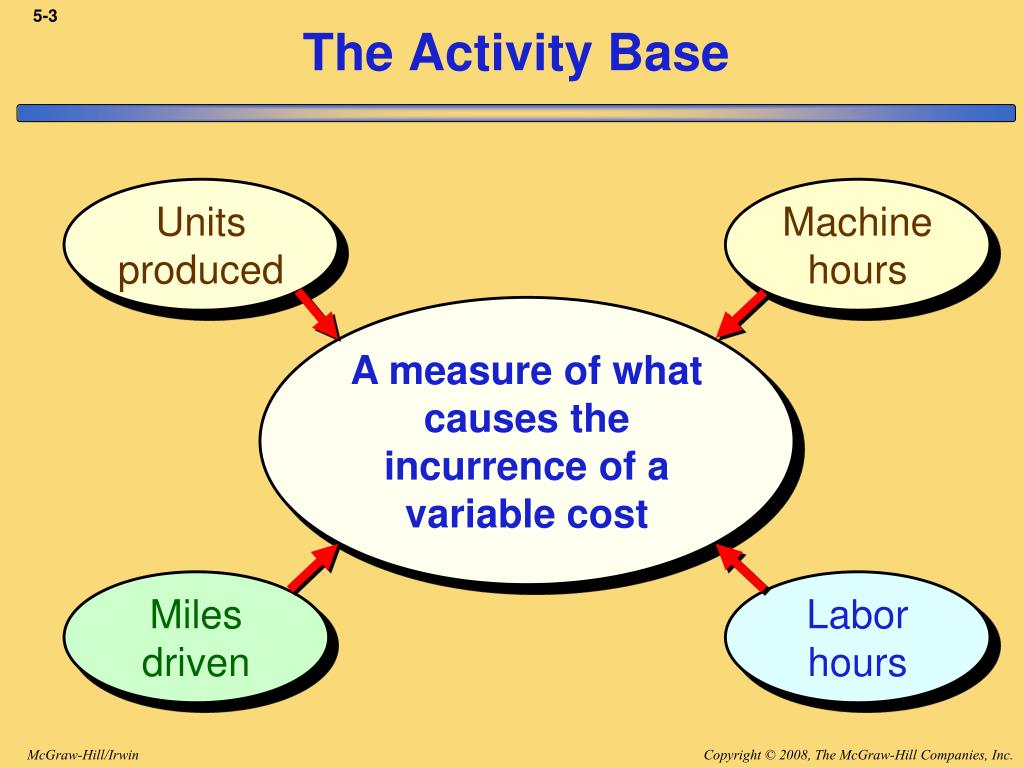 5-3

The Activity Base

Units produced

Machine hours

A measure of what causes the incurrence of a variable cost

Miles driven

Labor hours

McGraw-Hill/Irwin

Copyright © 2008, The McGraw-Hill Companies, Inc.